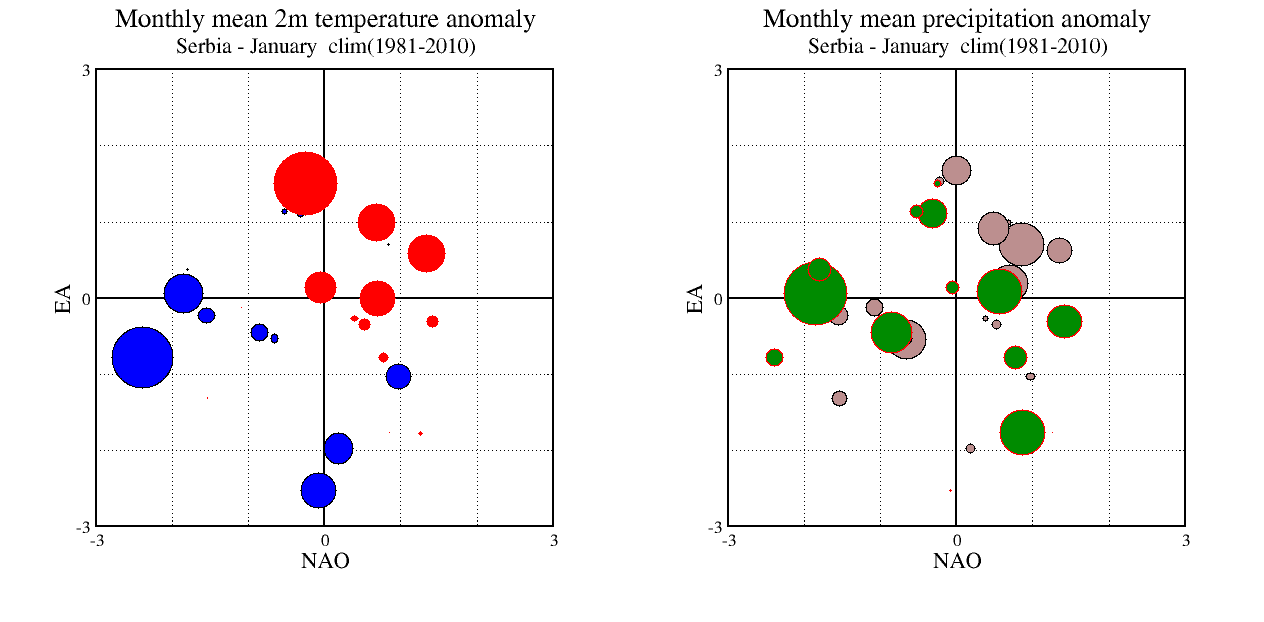 Monthly mean 2m temperature anomaly
Serbia - January clim(1981-2010)

3
EA
0
-3
-3
0
3
NAO

Monthly mean precipitation anomaly
Serbia - January clim(1981-2010)

3
EA
0
-3
-3
0
3
NAO